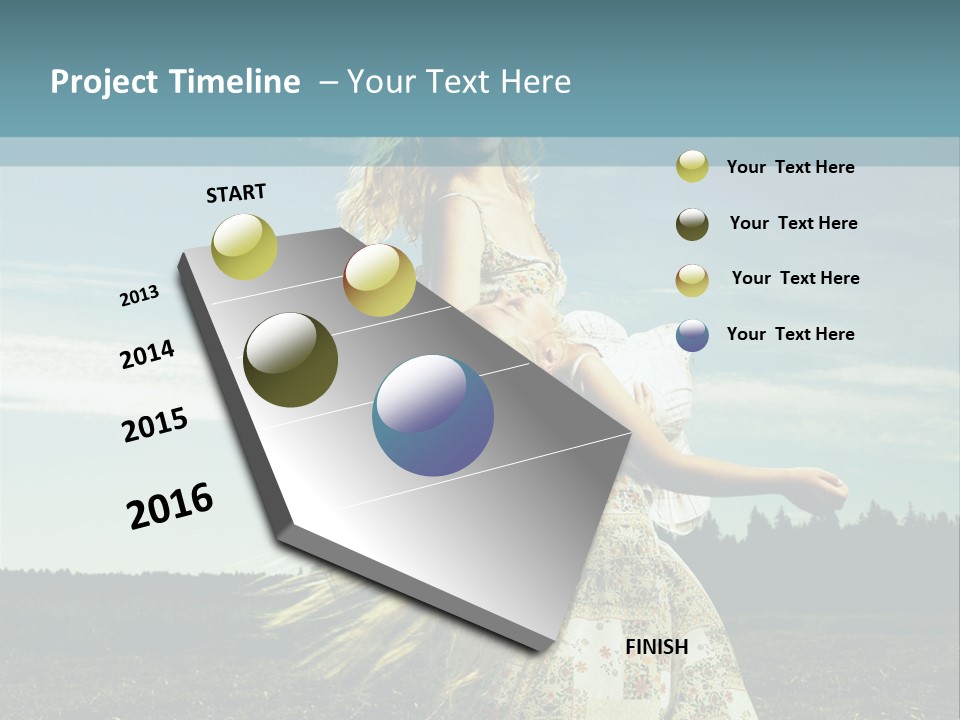 Project Timeline – Your Text Here

START

2013

2014

2015

2016

FINISH

Your Text Here

Your Text Here

Your Text Here

Your Text Here